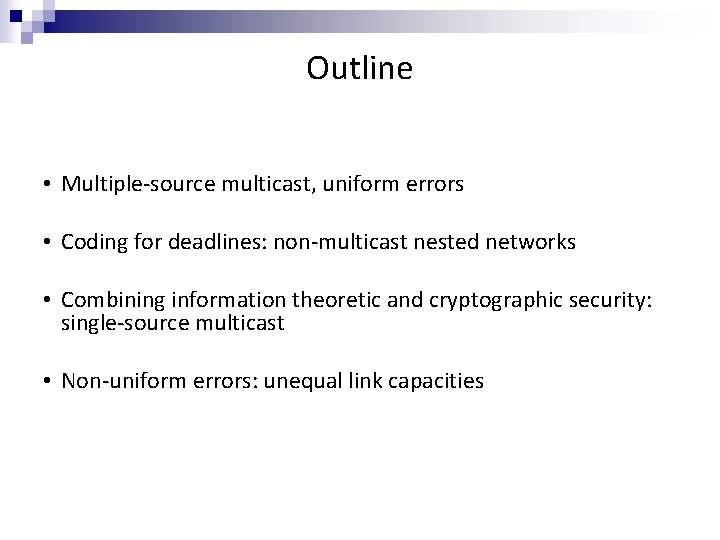 Outline

• Multiple-source multicast, uniform errors

• Coding for deadlines: non-multicast nested networks

• Combining information theoretic and cryptographic security: single-source multicast

• Non-uniform errors: unequal link capacities